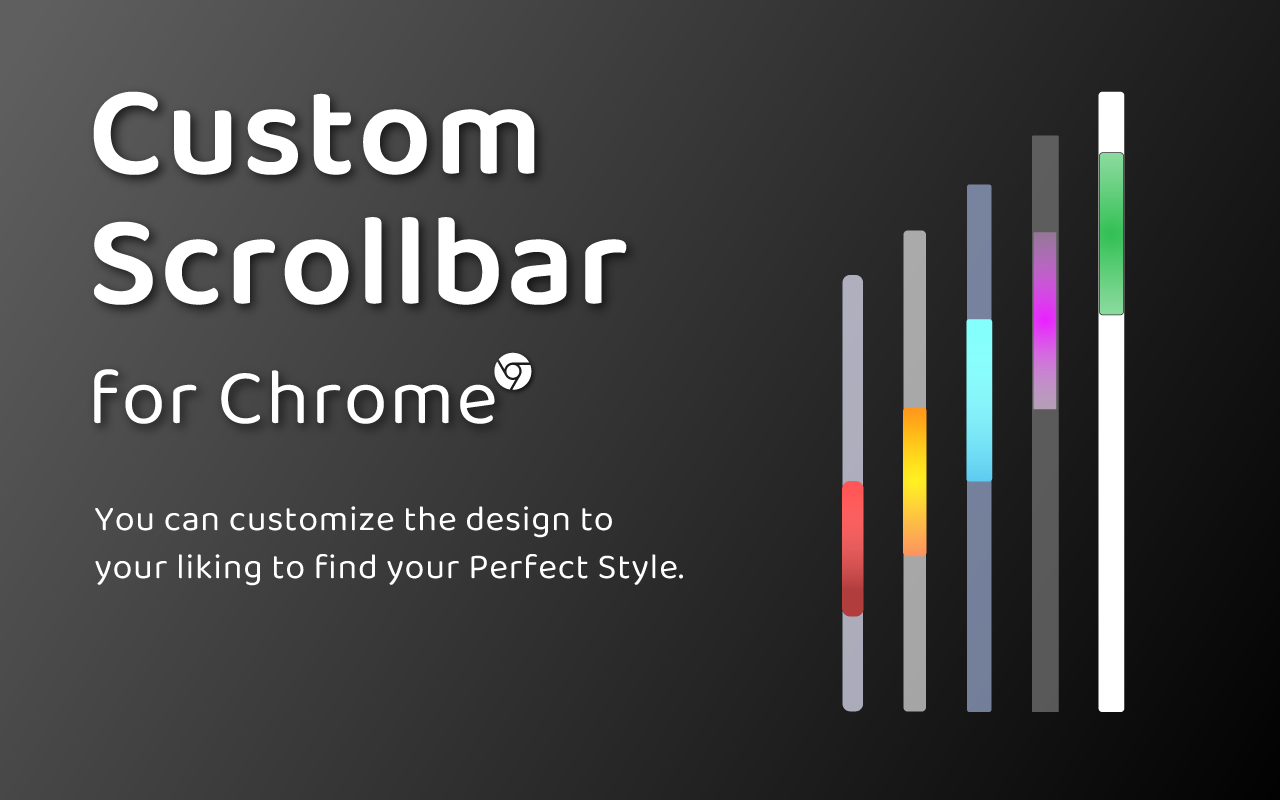 Custom Scrollbar

for Chrome

You can customize the design to your liking to find your Perfect Style.